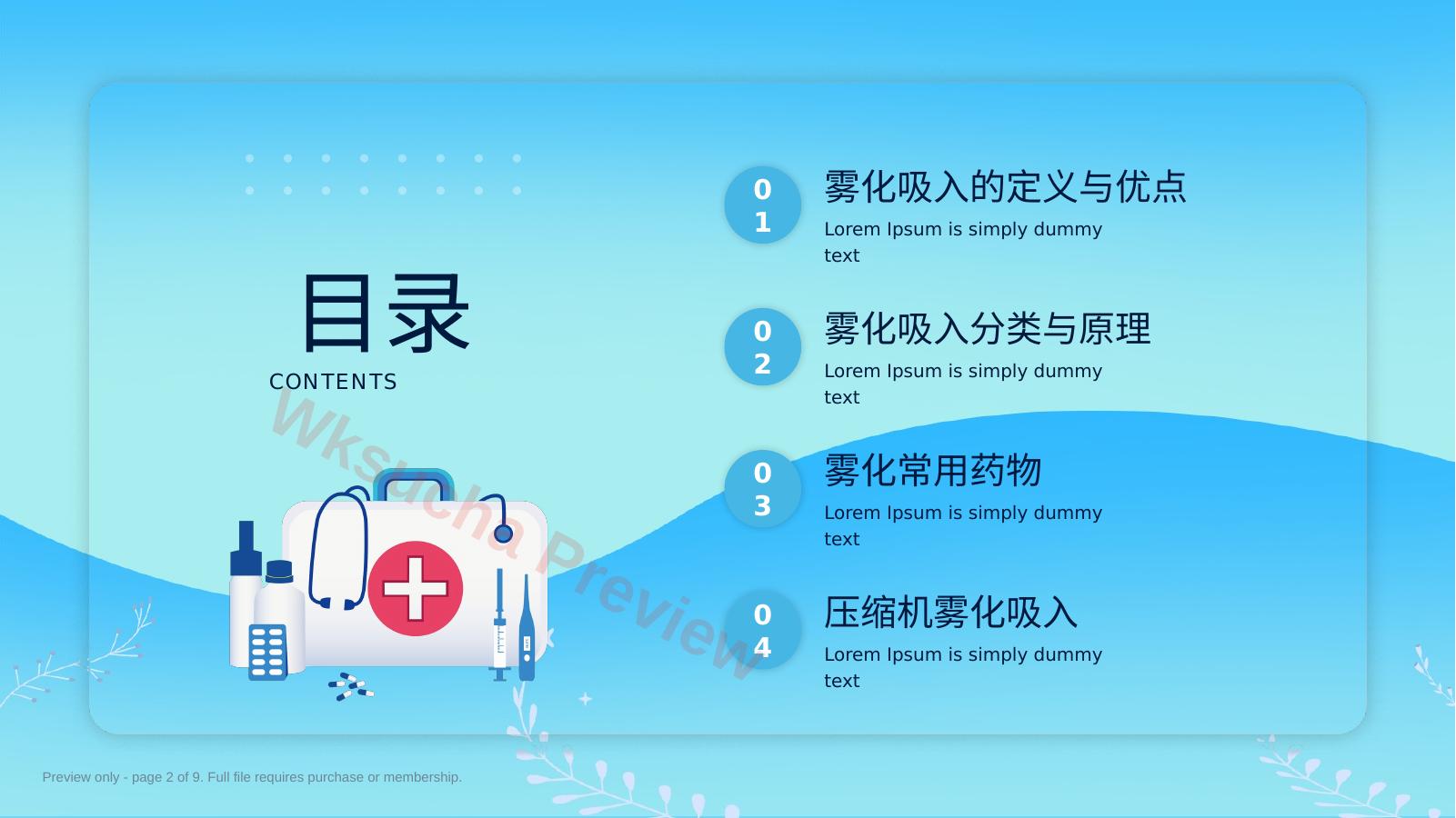 目录
CONTENTS

01
雾化吸入的定义与优点
Lorem Ipsum is simply dummy text

02
雾化吸入分类与原理
Lorem Ipsum is simply dummy text

03
雾化常用药物
Lorem Ipsum is simply dummy text

04
压缩机雾化吸入
Lorem Ipsum is simply dummy text

Preview only - page 2 of 9. Full file requires purchase or membership.

Wksucha Preview